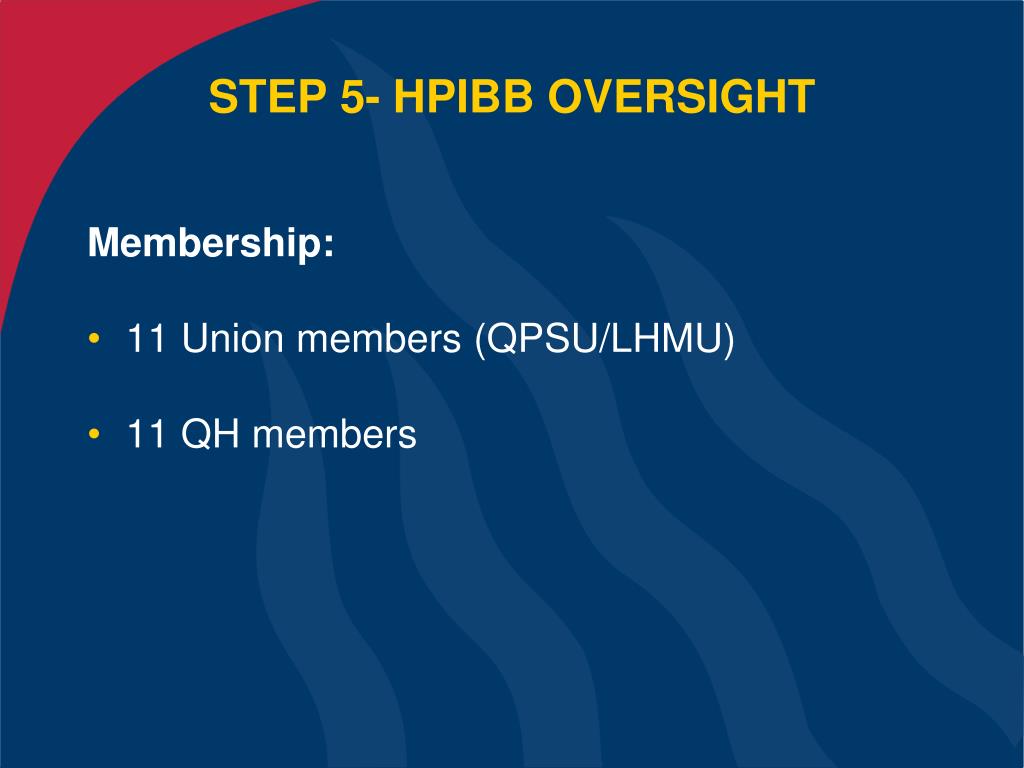 STEP 5- HPIBB OVERSIGHT

Membership:

• 11 Union members (QPSU/LHMU)

• 11 QH members